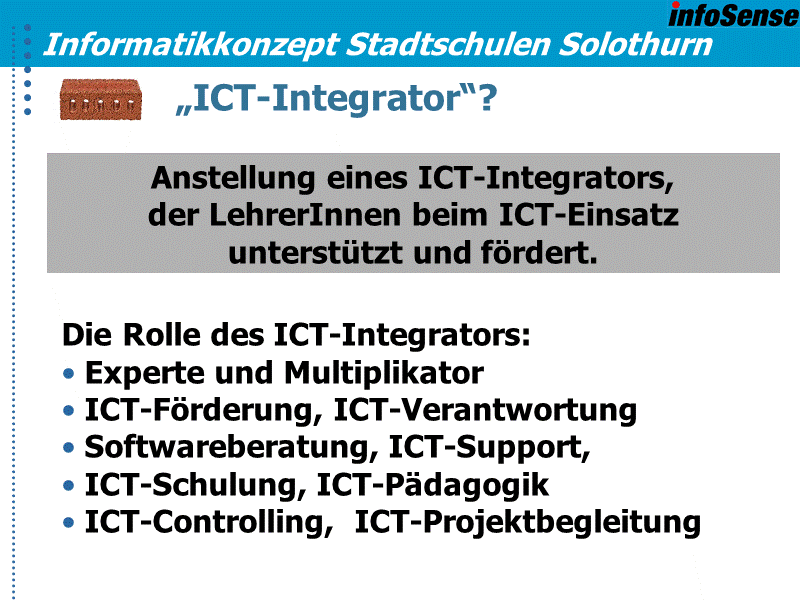 infoSense

Informatikkonzept Stadtschulen Solothurn

„ICT-Integrator“?

Anstellung eines ICT-Integrators, der LehrerInnen beim ICT-Einsatz unterstützt und fördert.

Die Rolle des ICT-Integrators:
• Experte und Multiplikator
• ICT-Förderung, ICT-Verantwortung
• Softwareberatung, ICT-Support,
• ICT-Schulung, ICT-Pädagogik
• ICT-Controlling, ICT-Projektbegleitung